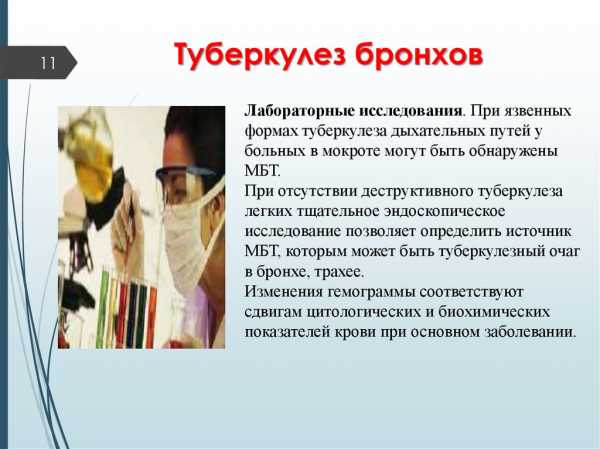 11

Туберкулез бронхов

Лабораторные исследования. При язвенных формах туберкулеза дыхательных путей у больных в мокроте могут быть обнаружены МБТ.
При отсутствии деструктивного туберкулеза легких тщательное эндоскопическое исследование позволяет определить источник МБТ, которым может быть туберкулезный очаг в бронхе, трахее.
Изменения гемограммы соответствуют сдвигам цитологических и биохимических показателей крови при основном заболевании.